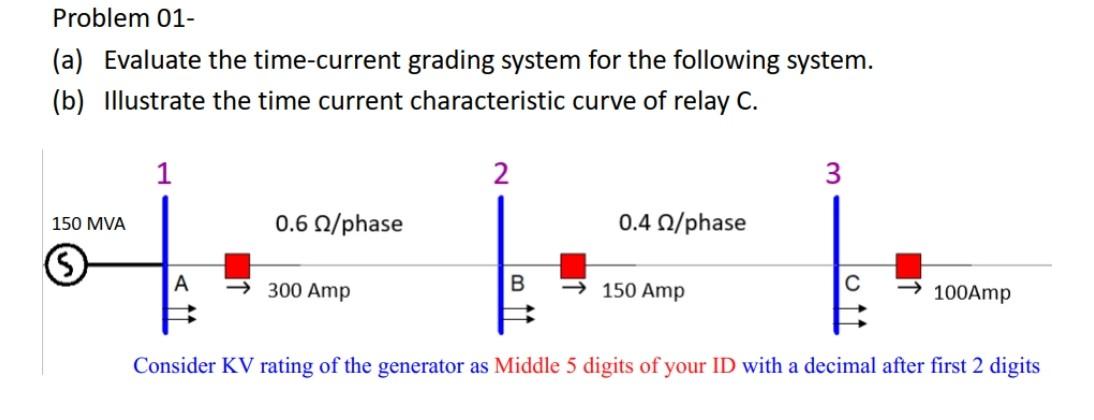 Problem 01-

(a) Evaluate the time-current grading system for the following system.

(b) Illustrate the time current characteristic curve of relay C.

1

2

3

150 MVA

S

0.6 Ω/phase

0.4 Ω/phase

A

→ 300 Amp

B

→ 150 Amp

C

→ 100Amp

Consider KV rating of the generator as Middle 5 digits of your ID with a decimal after first 2 digits